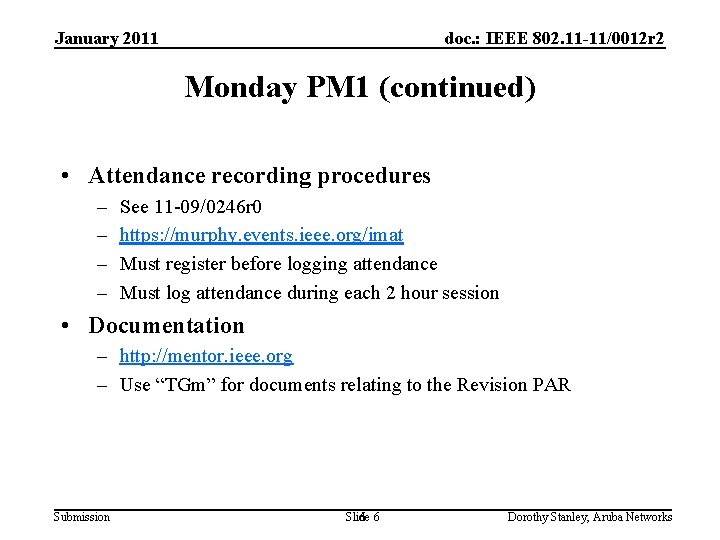 January 2011

doc.: IEEE 802.11-11/0012r2

Monday PM1 (continued)

• Attendance recording procedures
– See 11-09/0246r0
– https://murphy.events.ieee.org/imat
– Must register before logging attendance
– Must log attendance during each 2 hour session

• Documentation
– http://mentor.ieee.org
– Use “TGm” for documents relating to the Revision PAR

Submission

Slide 6

Dorothy Stanley, Aruba Networks